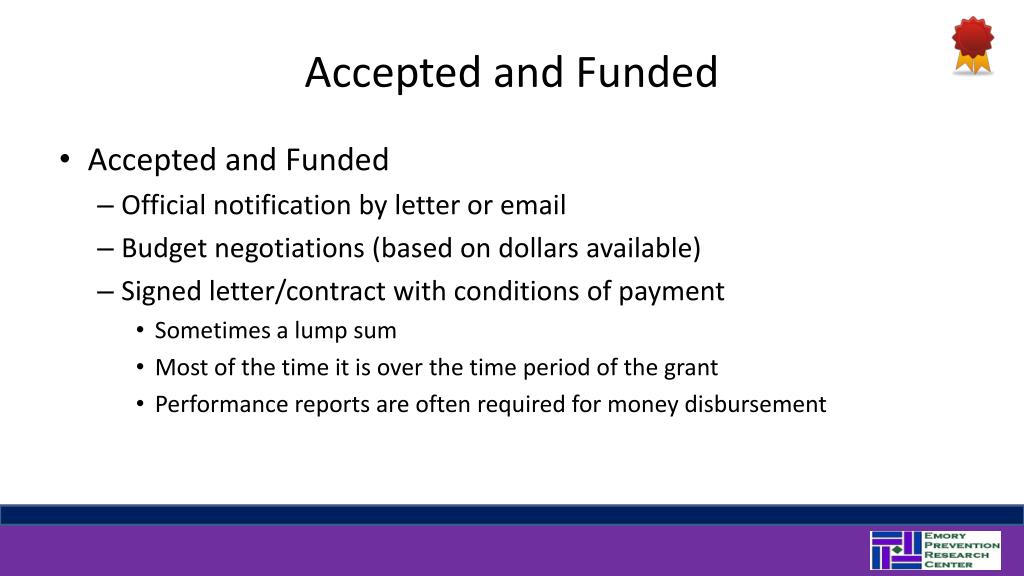 Accepted and Funded

• Accepted and Funded
– Official notification by letter or email
– Budget negotiations (based on dollars available)
– Signed letter/contract with conditions of payment
• Sometimes a lump sum
• Most of the time it is over the time period of the grant
• Performance reports are often required for money disbursement

EMORY PREVENTION RESEARCH CENTER